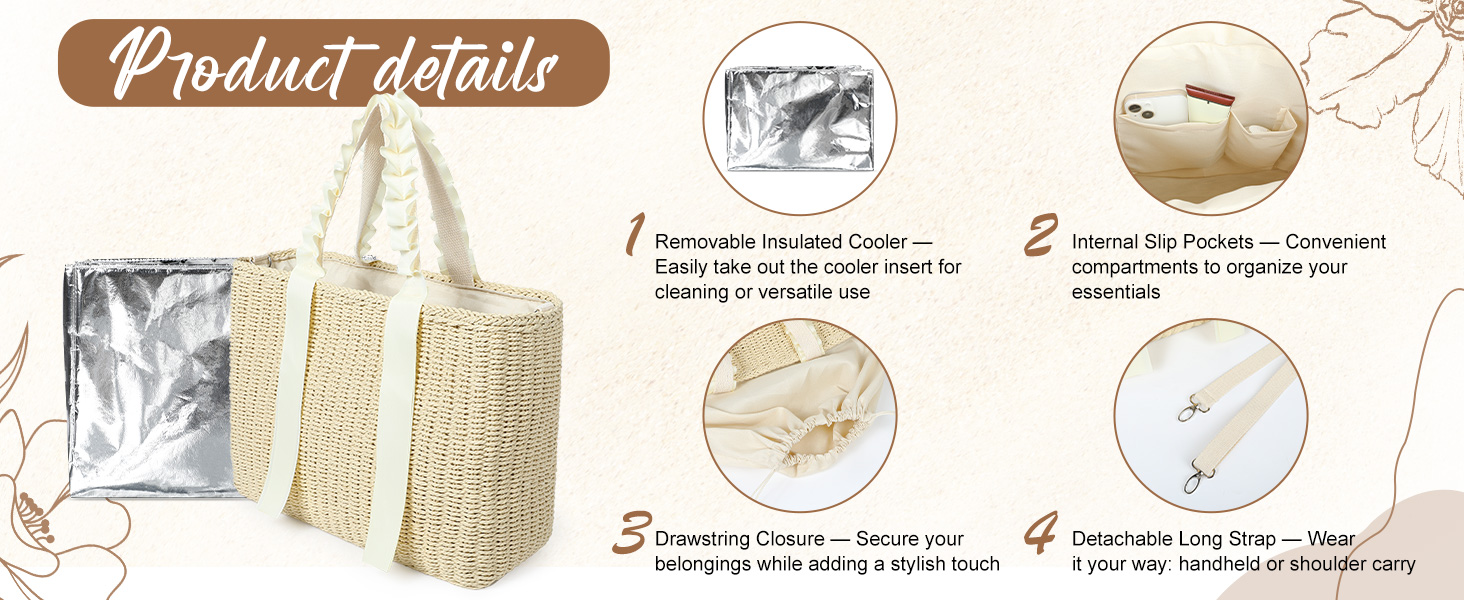 Product details

1 Removable Insulated Cooler — Easily take out the cooler insert for cleaning or versatile use

2 Internal Slip Pockets — Convenient compartments to organize your essentials

3 Drawstring Closure — Secure your belongings while adding a stylish touch

4 Detachable Long Strap — Wear it your way: handheld or shoulder carry